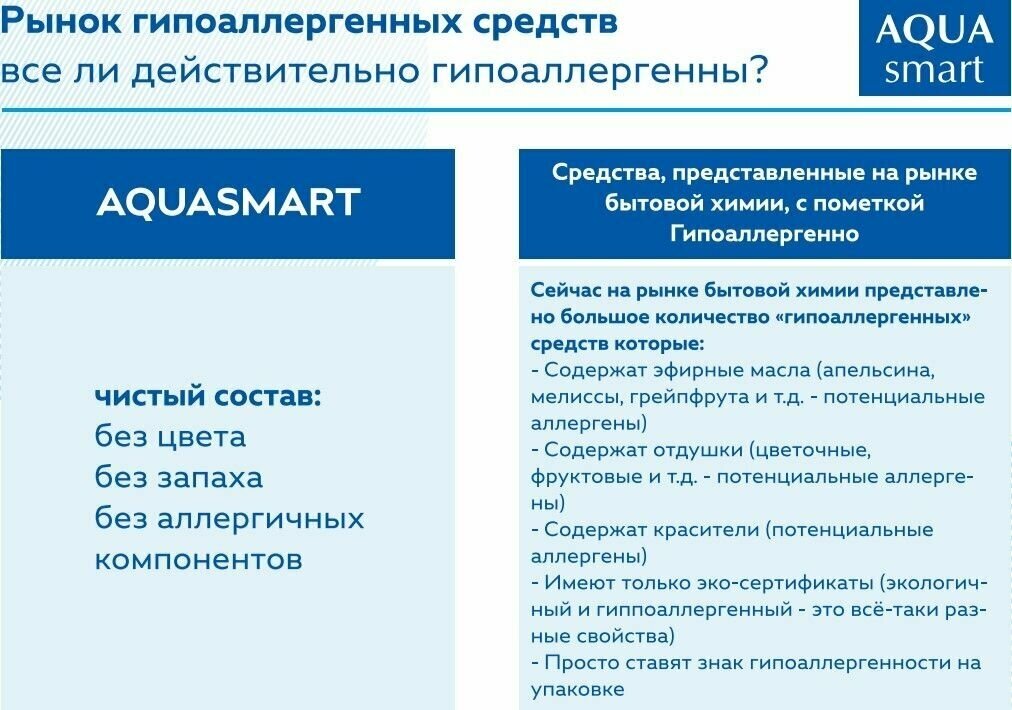 Рынок гипоаллергенных средств
все ли действительно гипоаллергенны?

AQUA
smart

AQUASMART

чистый состав:
без цвета
без запаха
без аллергичных компонентов

Средства, представленные на рынке бытовой химии, с пометкой Гипоаллергенно

Сейчас на рынке бытовой химии представлено большое количество «гипоаллергенных» средств которые:
- Содержат эфирные масла (апельсина, мелиссы, грейпфрута и т.д. - потенциальные аллергены)
- Содержат отдушки (цветочные, фруктовые и т.д. - потенциальные аллергены)
- Содержат красители (потенциальные аллергены)
- Имеют только эко-сертификаты (экологичный и гиппоаллергенный - это всё-таки разные свойства)
- Просто ставят знак гипоаллергенности на упаковке